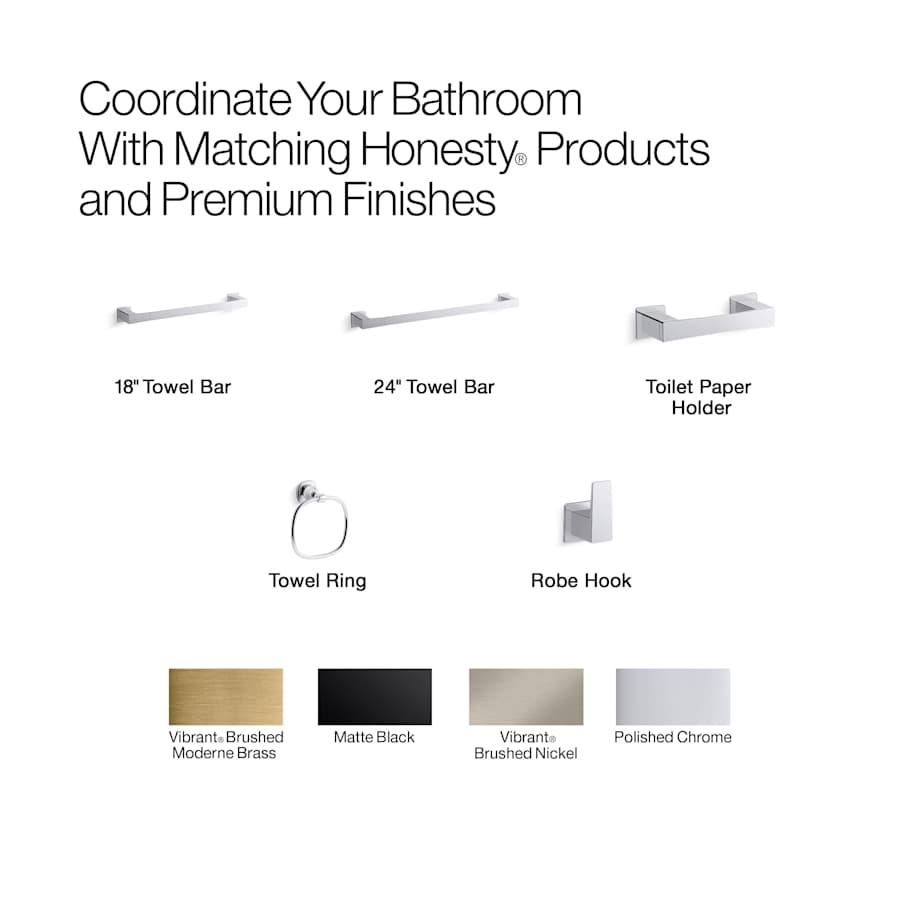 Coordinate Your Bathroom With Matching Honesty® Products and Premium Finishes

18" Towel Bar

24" Towel Bar

Toilet Paper Holder

Towel Ring

Robe Hook

Vibrant® Brushed Moderne Brass

Matte Black

Vibrant® Brushed Nickel

Polished Chrome